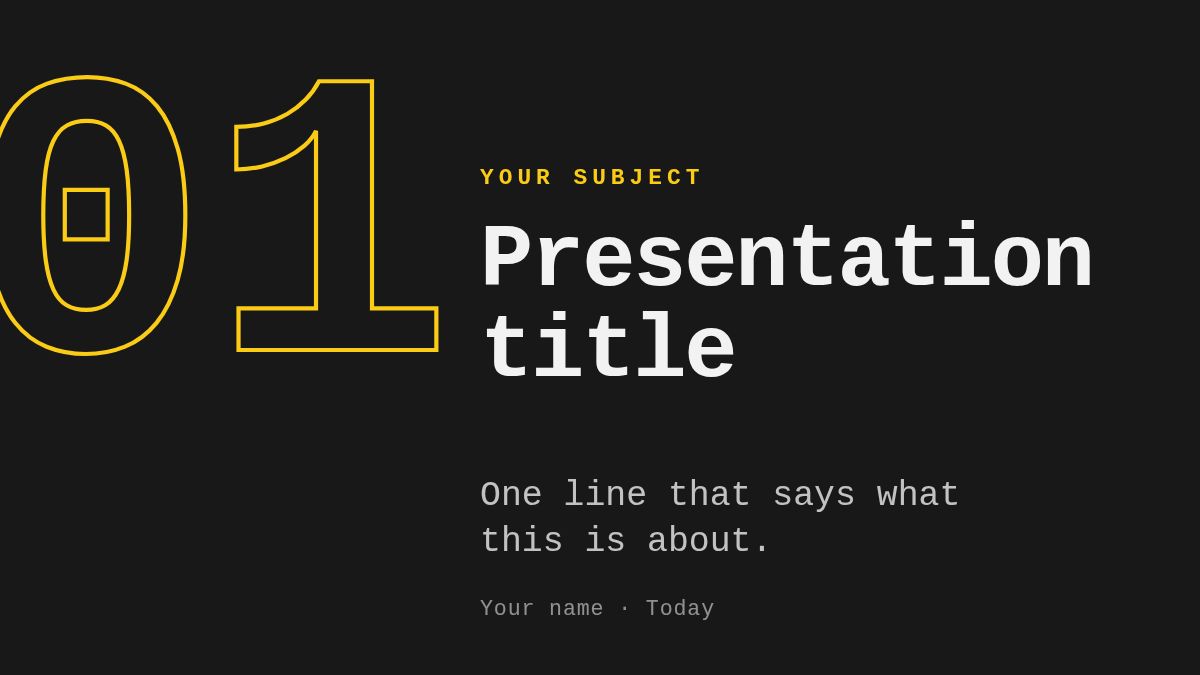 01

YOUR SUBJECT

Presentation title

One line that says what this is about.

Your name · Today